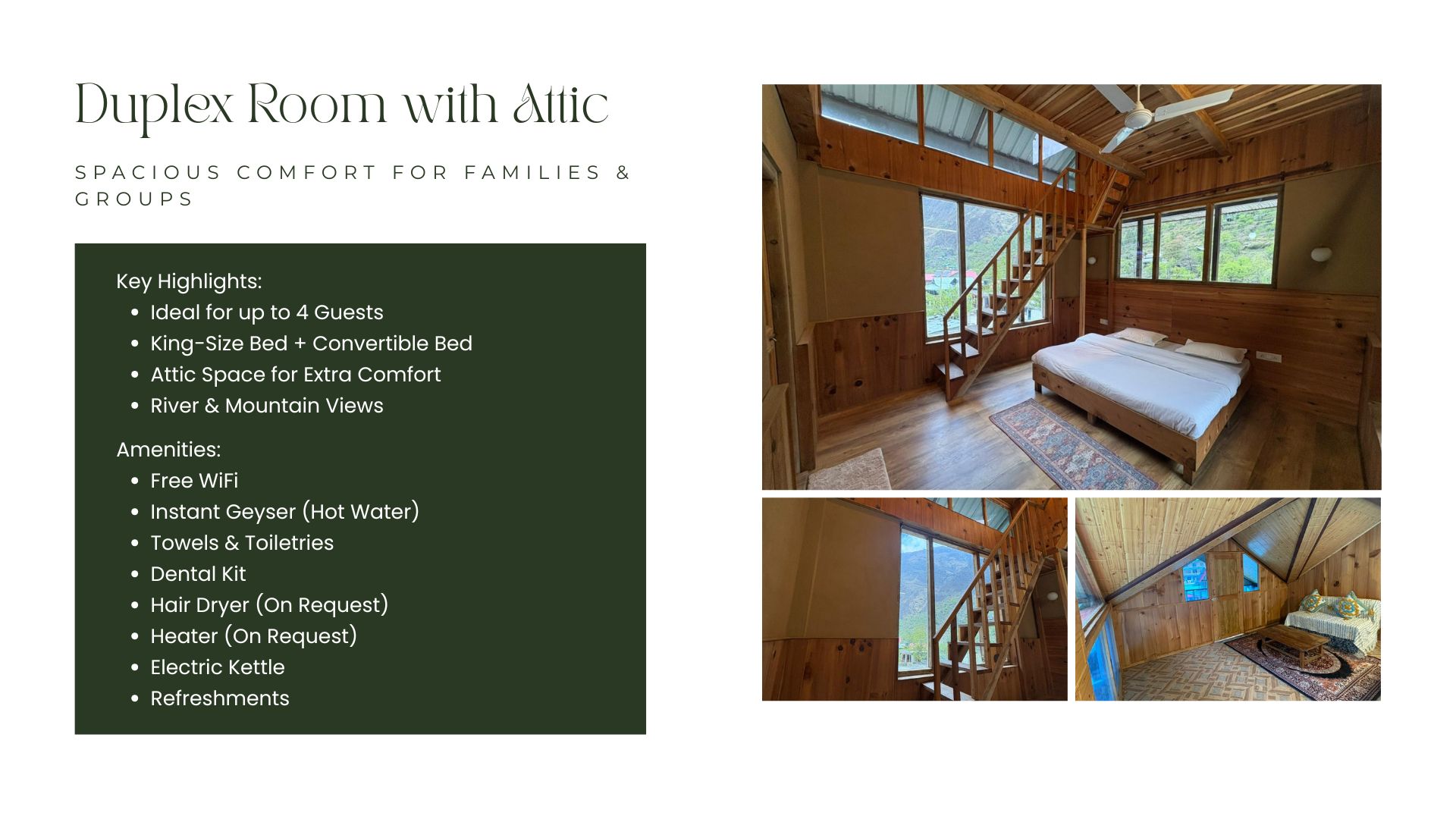 Duplex Room with Attic

SPACIOUS COMFORT FOR FAMILIES & GROUPS

Key Highlights:
- Ideal for up to 4 Guests
- King-Size Bed + Convertible Bed
- Attic Space for Extra Comfort
- River & Mountain Views

Amenities:
- Free WiFi
- Instant Geyser (Hot Water)
- Towels & Toiletries
- Dental Kit
- Hair Dryer (On Request)
- Heater (On Request)
- Electric Kettle
- Refreshments